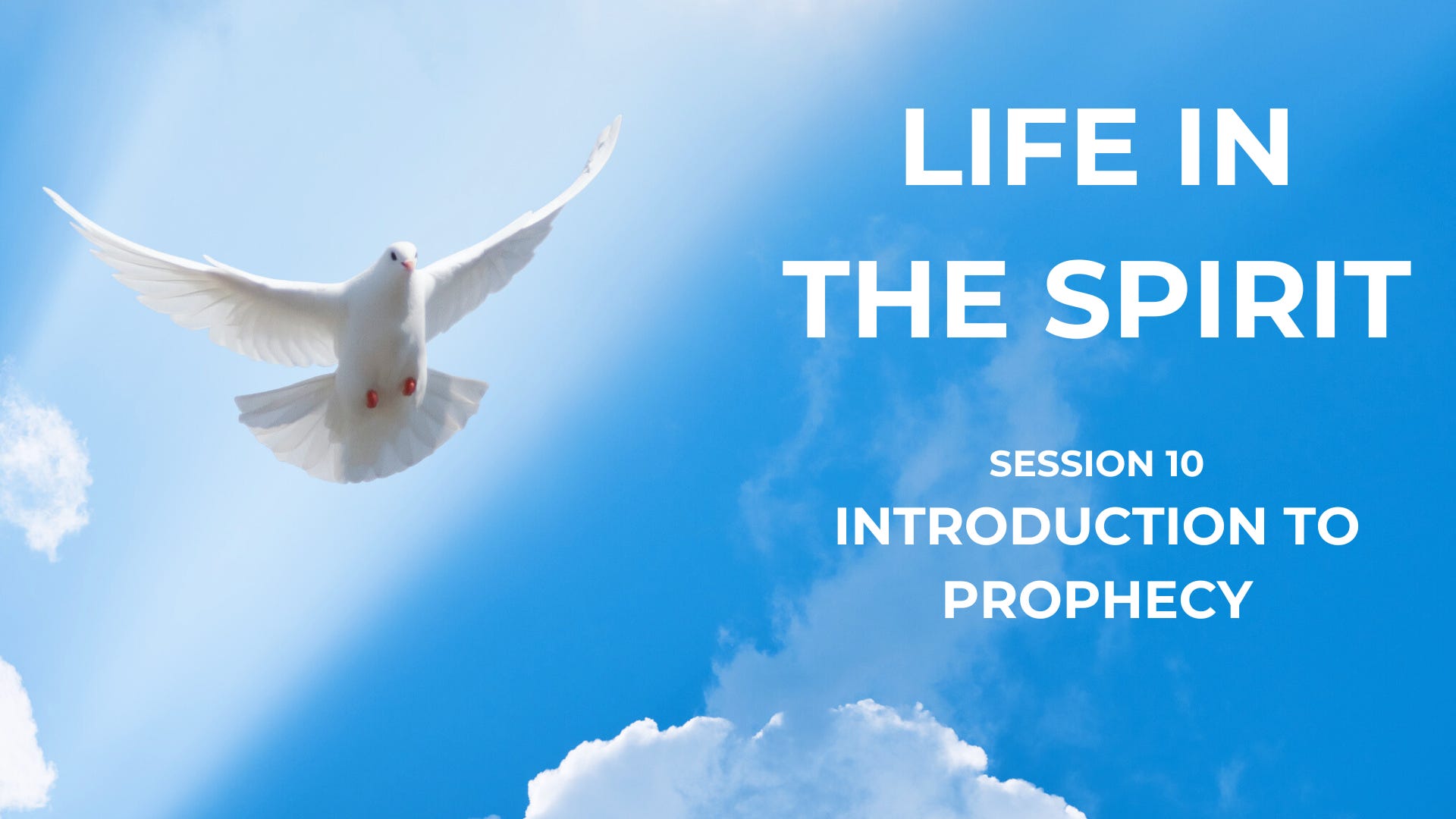 LIFE IN
THE SPIRIT

SESSION 10
INTRODUCTION TO
PROPHECY